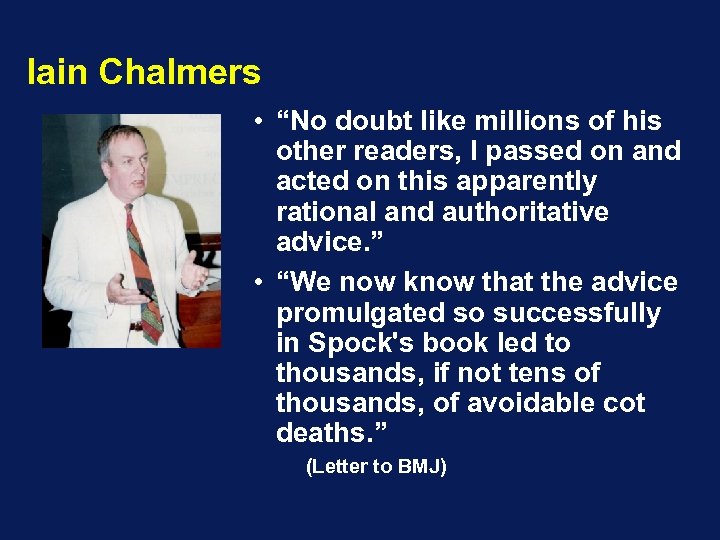 Iain Chalmers

• “No doubt like millions of his other readers, I passed on and acted on this apparently rational and authoritative advice.”

• “We now know that the advice promulgated so successfully in Spock's book led to thousands, if not tens of thousands, of avoidable cot deaths.”

(Letter to BMJ)